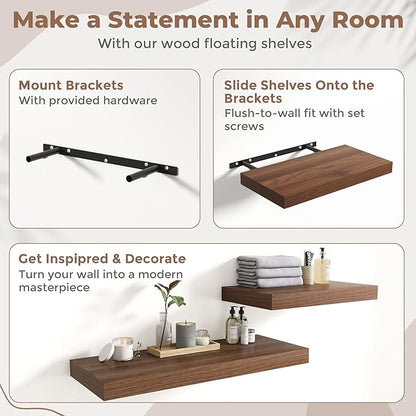 Make a Statement in Any Room
With our wood floating shelves

Mount Brackets
With provided hardware

Slide Shelves Onto the Brackets
Flush-to-wall fit with set screws

Get Inspired & Decorate
Turn your wall into a modern masterpiece